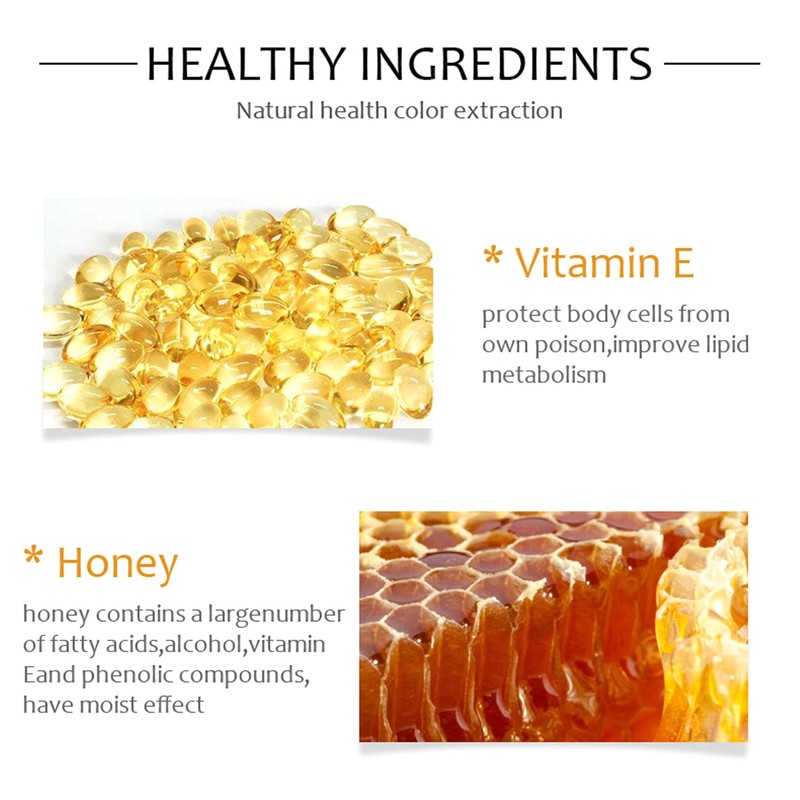 HEALTHY INGREDIENTS
Natural health color extraction

* Vitamin E
protect body cells from own poison,improve lipid metabolism

* Honey
honey contains a largenumber of fatty acids,alcohol,vitamin Eand phenolic compounds, have moist effect